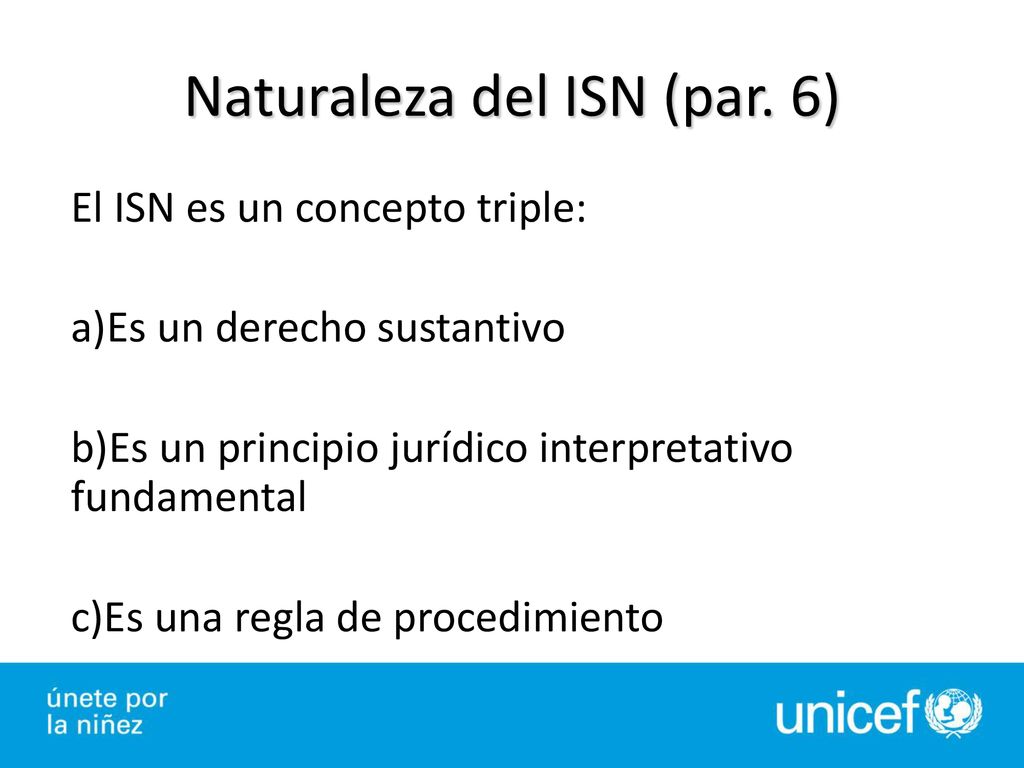 Naturaleza del ISN (par. 6)

El ISN es un concepto triple:

a)Es un derecho sustantivo

b)Es un principio jurídico interpretativo fundamental

c)Es una regla de procedimiento

únete por la niñez

unicef